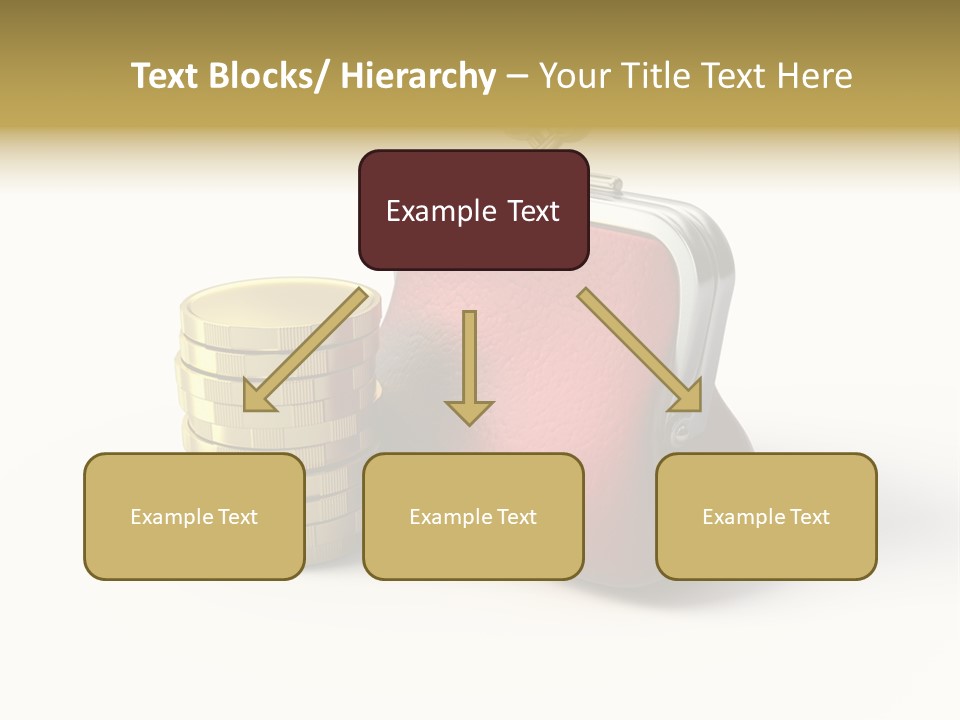 Text Blocks/ Hierarchy – Your Title Text Here

Example Text

Example Text

Example Text

Example Text